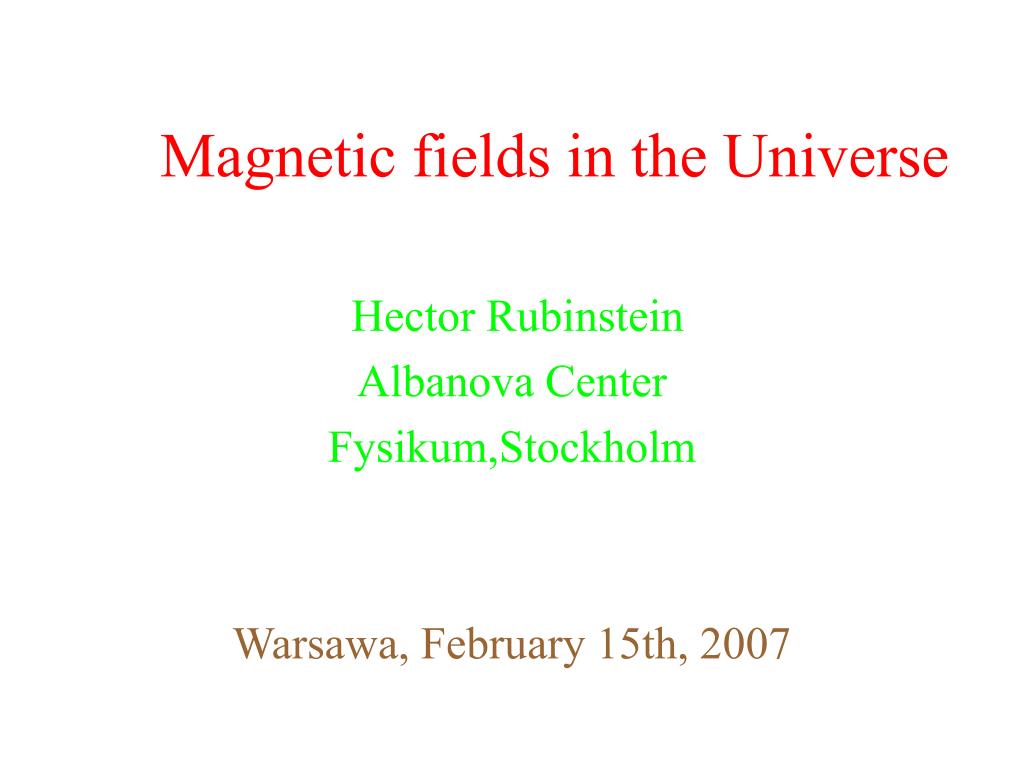 Magnetic fields in the Universe

Hector Rubinstein
Albanova Center
Fysikum,Stockholm

Warsawa, February 15th, 2007